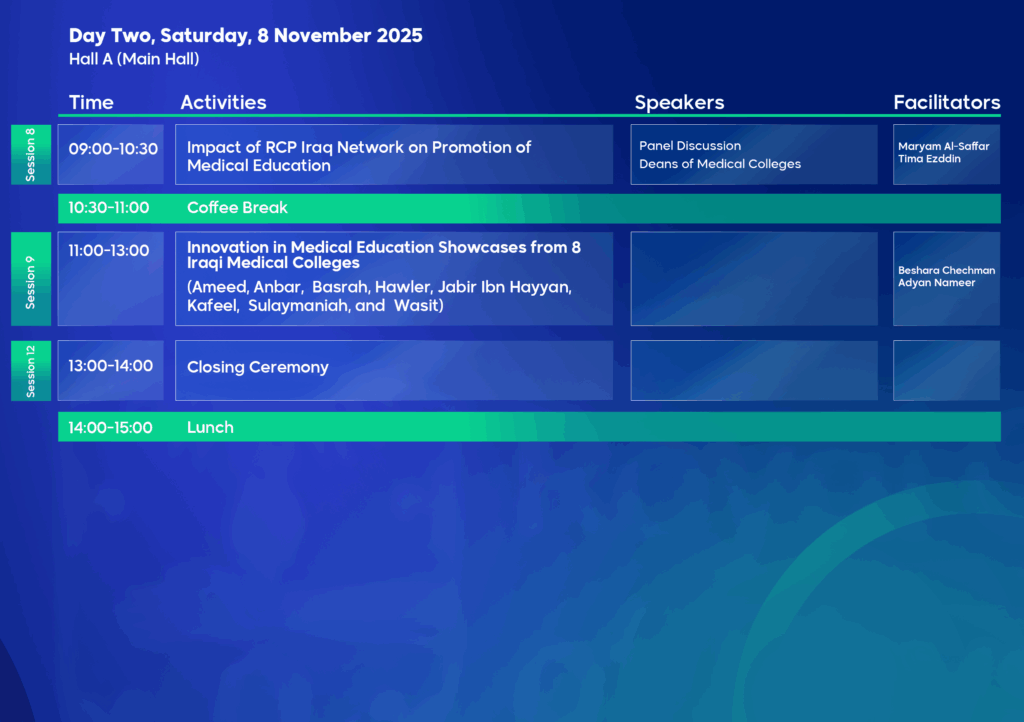 Day Two, Saturday, 8 November 2025
Hall A (Main Hall)

| | Time | Activities | Speakers | Facilitators |
|---|---|---|---|---|
| Session 8 | 09:00-10:30 | Impact of RCP Iraq Network on Promotion of Medical Education | Panel Discussion Deans of Medical Colleges | Maryam Al-Saffar Tima Ezddin |
| | 10:30-11:00 | Coffee Break | | |
| Session 9 | 11:00-13:00 | Innovation in Medical Education Showcases from 8 Iraqi Medical Colleges (Ameed, Anbar, Basrah, Hawler, Jabir Ibn Hayyan, Kafeel, Sulaymaniah, and Wasit) | | Beshara Chechman Adyan Nameer |
| Session 12 | 13:00-14:00 | Closing Ceremony | | |
| | 14:00-15:00 | Lunch | | |